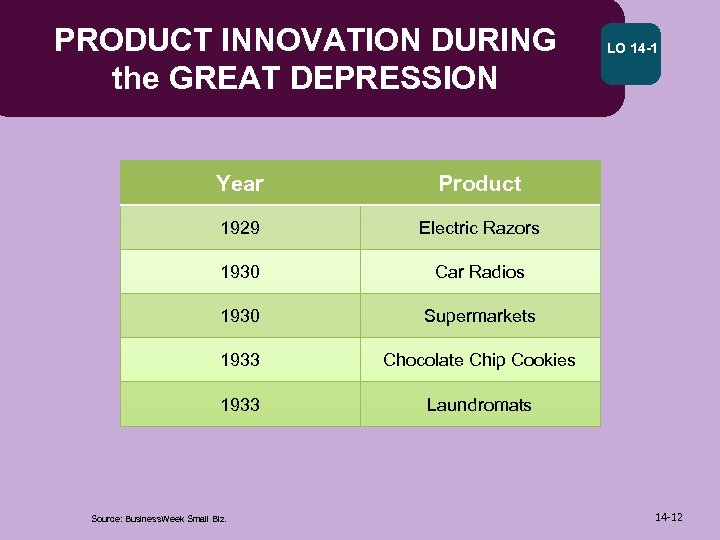 PRODUCT INNOVATION DURING the GREAT DEPRESSION

LO 14-1

| Year | Product |
|---|---|
| 1929 | Electric Razors |
| 1930 | Car Radios |
| 1930 | Supermarkets |
| 1933 | Chocolate Chip Cookies |
| 1933 | Laundromats |

Source: BusinessWeek Small Biz.

14-12